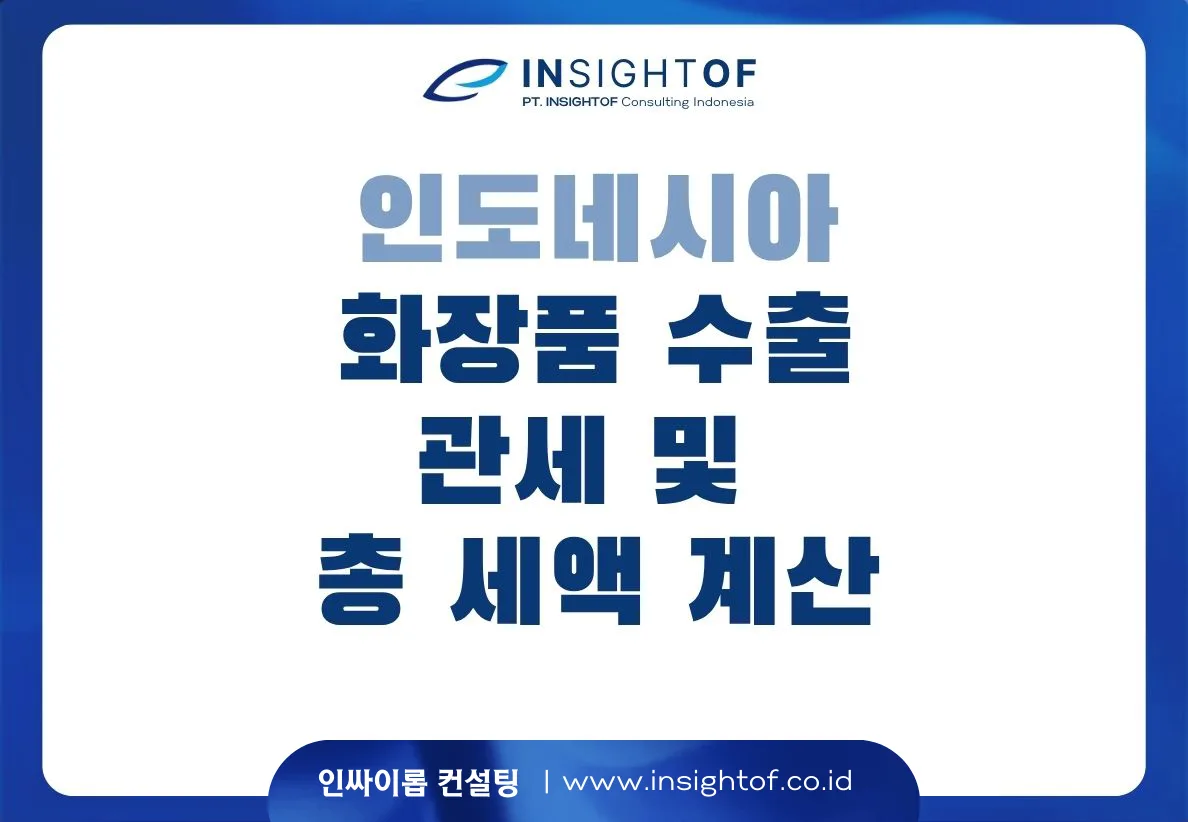 INSIGHTOF
PT. INSIGHTOF Consulting Indonesia

인도네시아
화장품 수출
관세 및
총 세액 계산

인싸이롭 컨설팅 | www.insightof.co.id